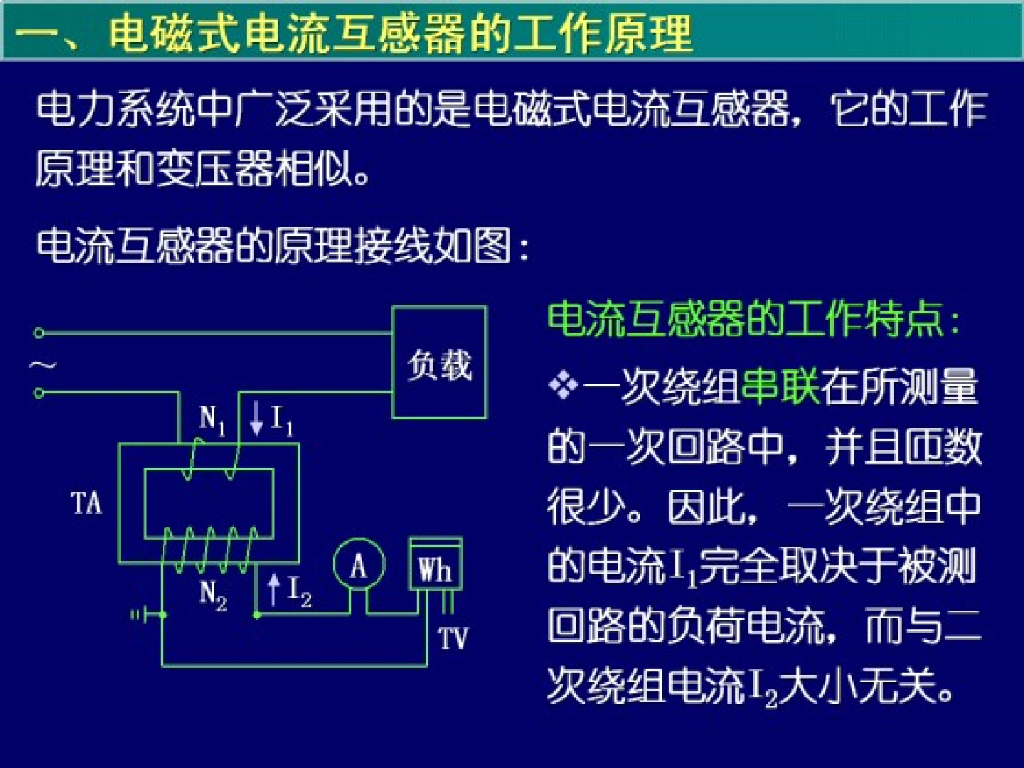 一、电磁式电流互感器的工作原理

电力系统中广泛采用的是电磁式电流互感器，它的工作原理和变压器相似。

电流互感器的原理接线如图：

~

负载

$N_1$ $I_1$

TA

$N_2$ $I_2$

A

Wh

TV

电流互感器的工作特点：

❖一次绕组串联在所测量的一次回路中，并且匝数很少。因此，一次绕组中的电流$I_1$完全取决于被测回路的负荷电流，而与二次绕组电流$I_2$大小无关。